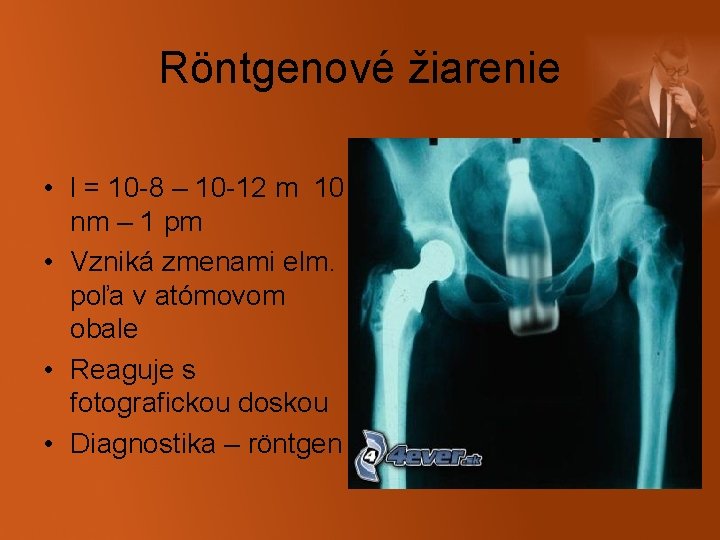 Röntgenové žiarenie

• l = 10-8 – 10-12 m 10 nm – 1 pm
• Vzniká zmenami elm. poľa v atómovom obale
• Reaguje s fotografickou doskou
• Diagnostika – röntgen

4ever.sk